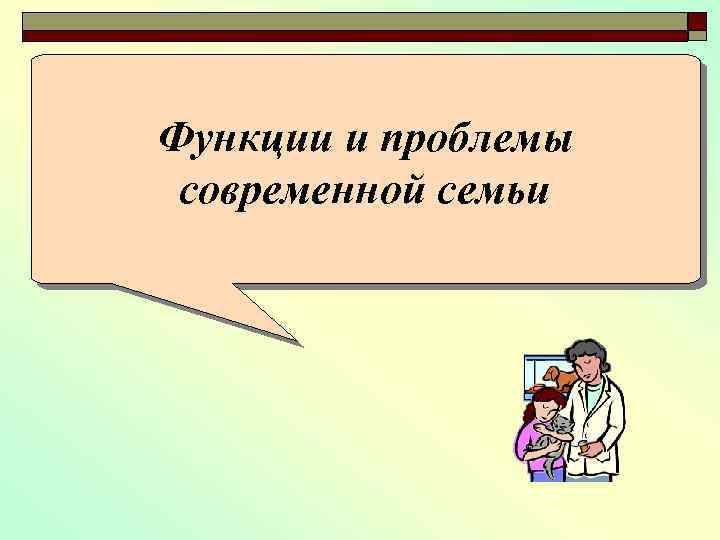 Функции и проблемы современной семьи